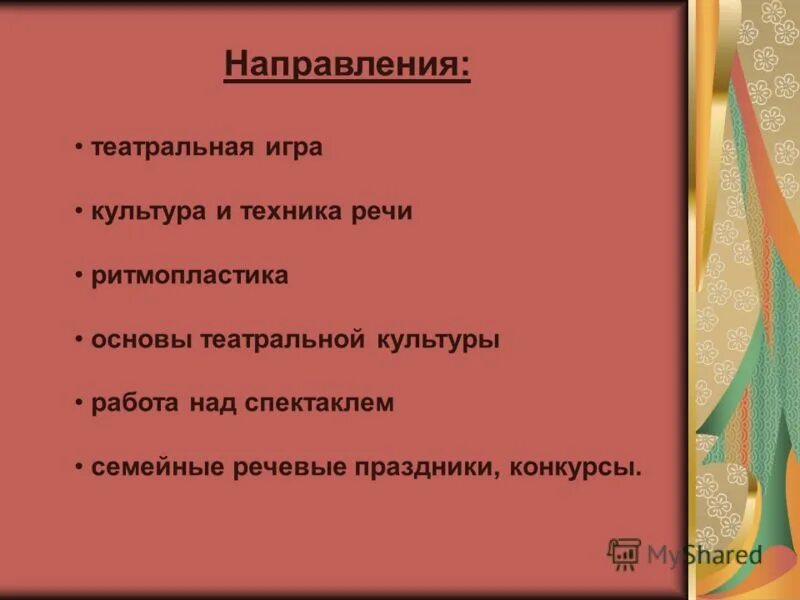 Направления:

• театральная игра

• культура и техника речи

• ритмопластика

• основы театральной культуры

• работа над спектаклем

• семейные речевые праздники, конкурсы.

MyShared